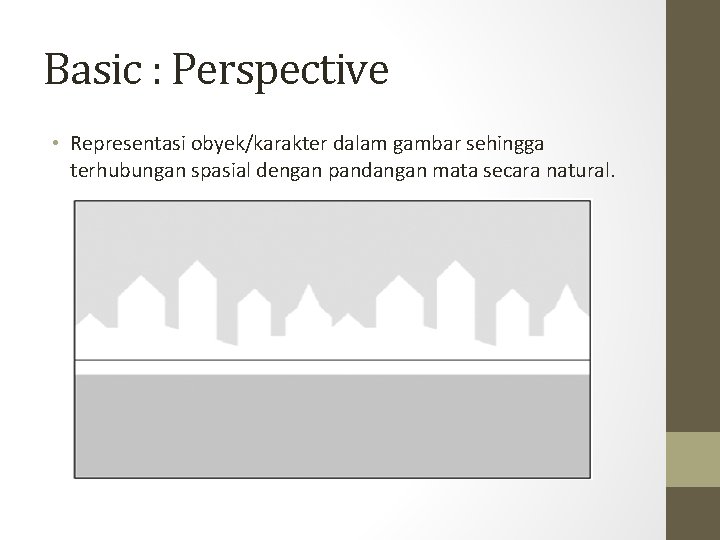 Basic : Perspective

• Representasi obyek/karakter dalam gambar sehingga terhubungan spasial dengan pandangan mata secara natural.